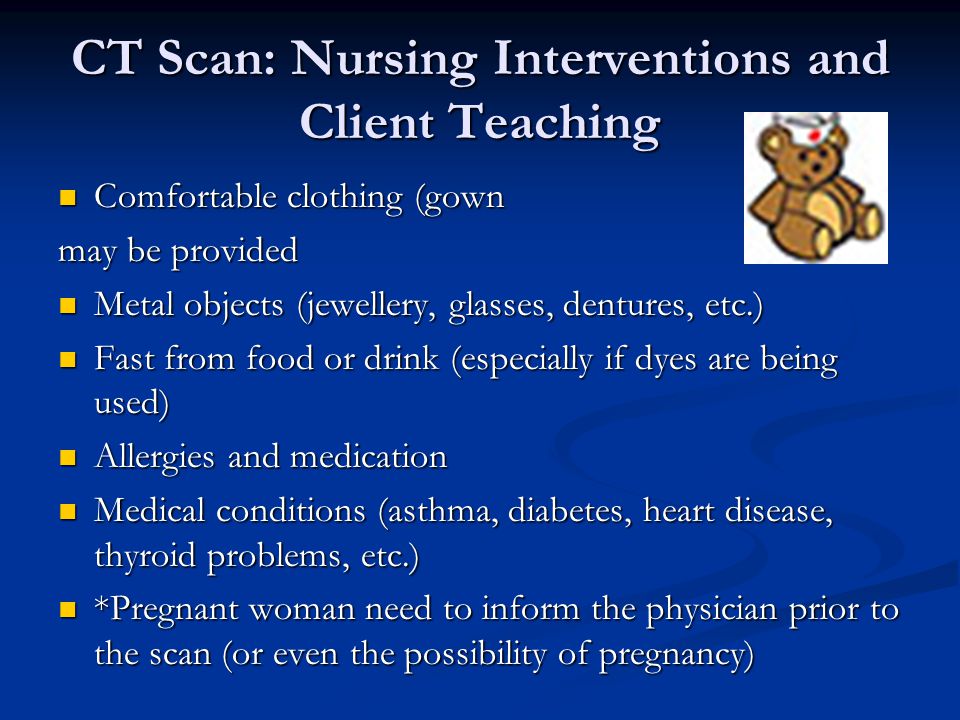 CT Scan: Nursing Interventions and Client Teaching

- Comfortable clothing (gown

may be provided

- Metal objects (jewellery, glasses, dentures, etc.)
- Fast from food or drink (especially if dyes are being used)
- Allergies and medication
- Medical conditions (asthma, diabetes, heart disease, thyroid problems, etc.)
- *Pregnant woman need to inform the physician prior to the scan (or even the possibility of pregnancy)